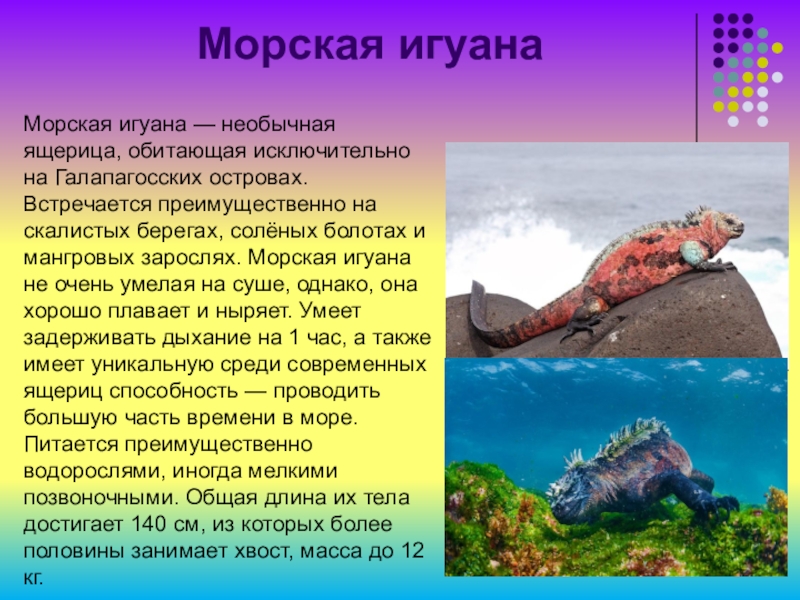 Морская игуана

Морская игуана — необычная ящерица, обитающая исключительно на Галапагосских островах. Встречается преимущественно на скалистых берегах, солёных болотах и мангровых зарослях. Морская игуана не очень умелая на суше, однако, она хорошо плавает и ныряет. Умеет задерживать дыхание на 1 час, а также имеет уникальную среди современных ящериц способность — проводить большую часть времени в море. Питается преимущественно водорослями, иногда мелкими позвоночными. Общая длина их тела достигает 140 см, из которых более половины занимает хвост, масса до 12 кг.